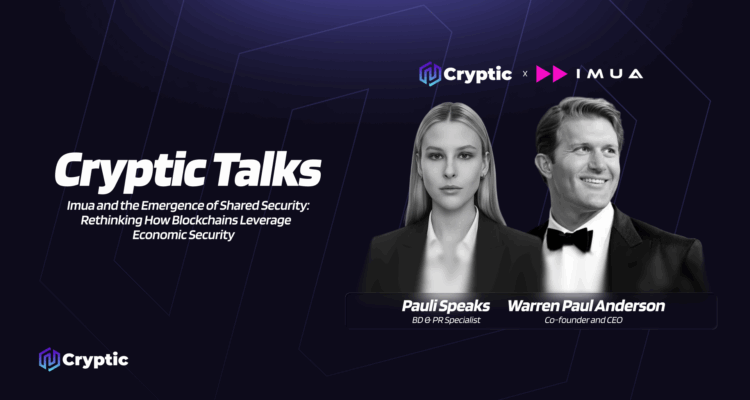 Cryptic x IMUA

Cryptic Talks

Imua and the Emergence of Shared Security: Rethinking How Blockchains Leverage Economic Security

Pauli Speaks
BD & PR Specialist

Warren Paul Anderson
Co-founder and CEO

Cryptic